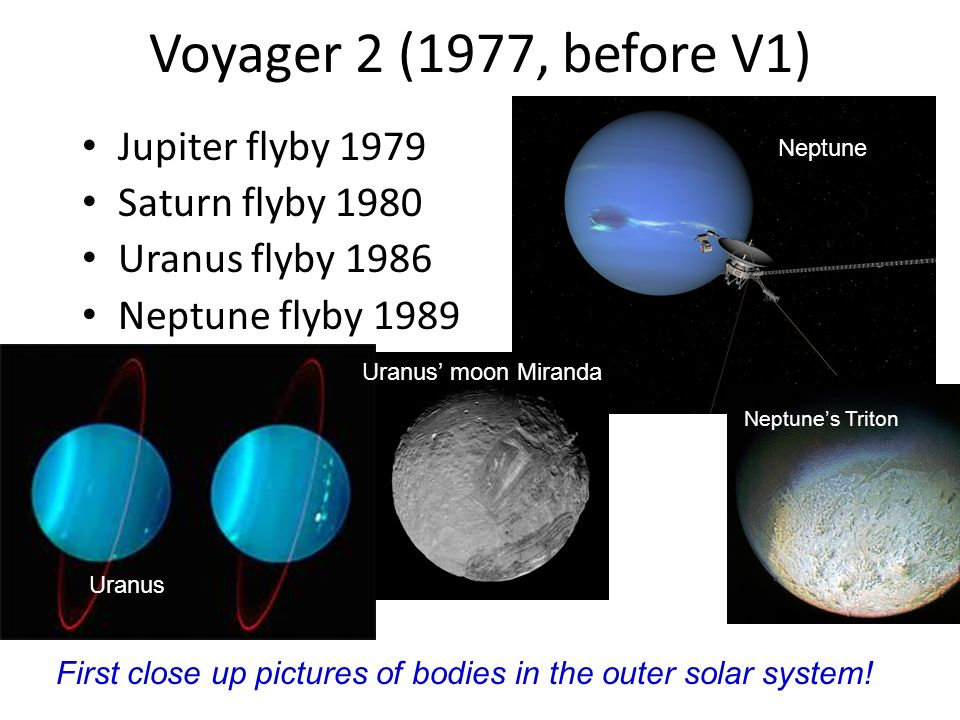 Voyager 2 (1977, before V1)

• Jupiter flyby 1979
• Saturn flyby 1980
• Uranus flyby 1986
• Neptune flyby 1989

Neptune

Uranus' moon Miranda

Neptune's Triton

Uranus

First close up pictures of bodies in the outer solar system!